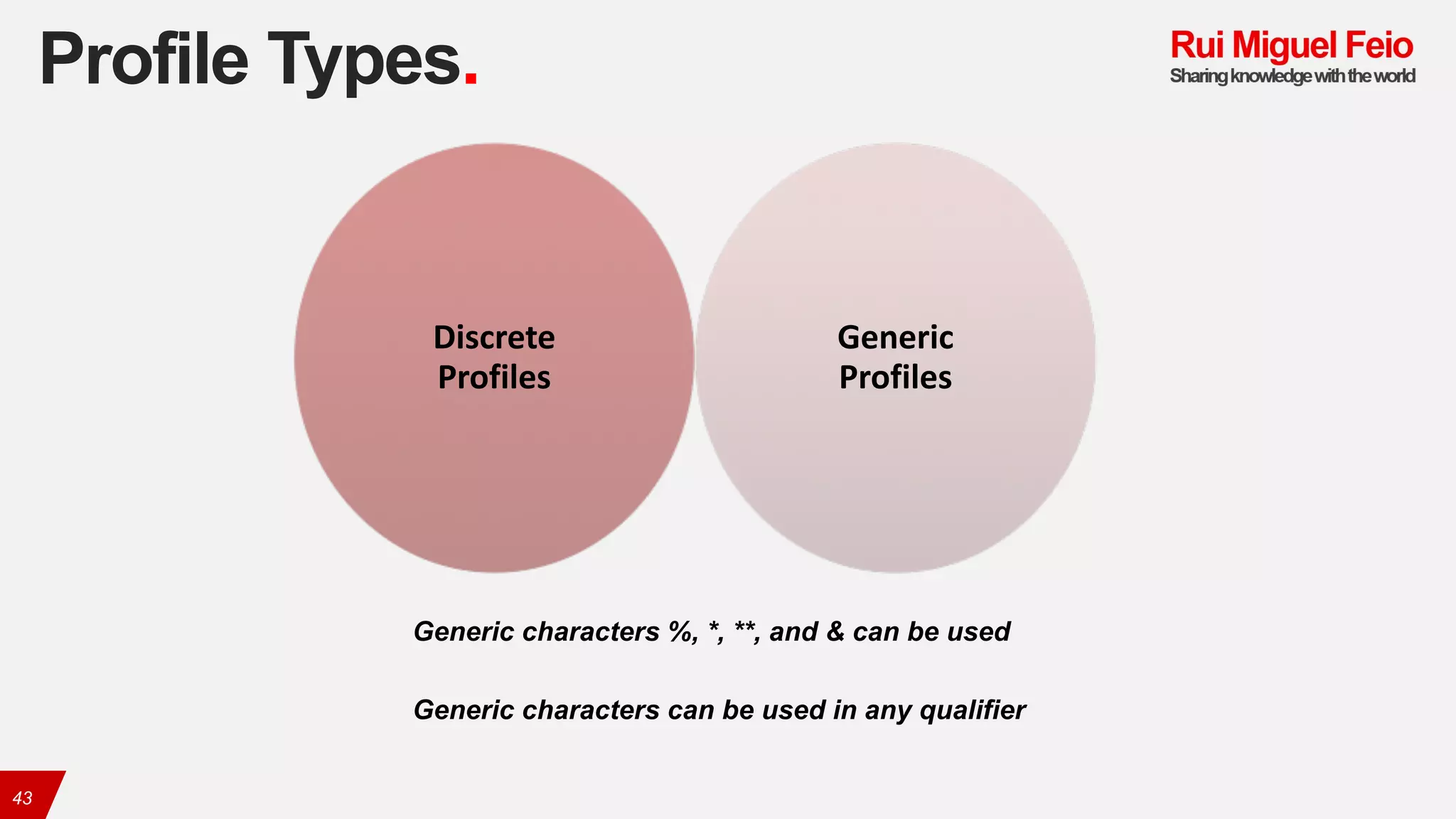 Profile Types.

Rui Miguel Feio
Sharing knowledge with the world

Discrete Profiles

Generic Profiles

Generic characters %, *, **, and & can be used

Generic characters can be used in any qualifier

43